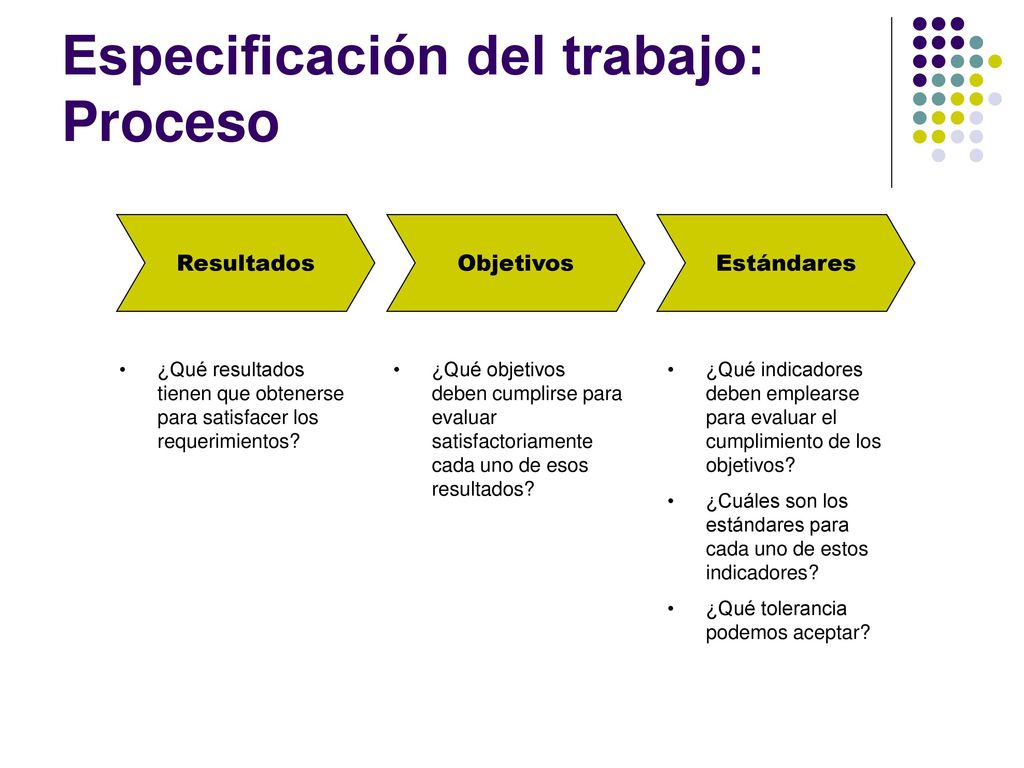 Especificación del trabajo: Proceso

Resultados

Objetivos

Estándares

• ¿Qué resultados tienen que obtenerse para satisfacer los requerimientos?

• ¿Qué objetivos deben cumplirse para evaluar satisfactoriamente cada uno de esos resultados?

• ¿Qué indicadores deben emplearse para evaluar el cumplimiento de los objetivos?
• ¿Cuáles son los estándares para cada uno de estos indicadores?
• ¿Qué tolerancia podemos aceptar?